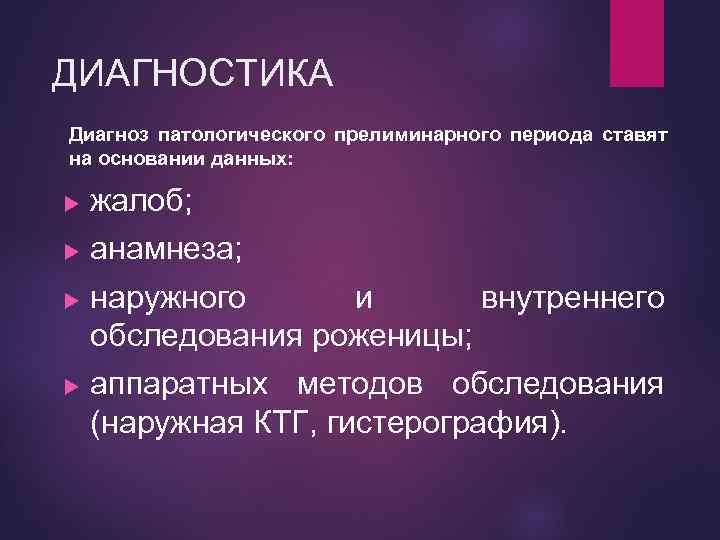 ДИАГНОСТИКА

Диагноз патологического прелиминарного периода ставят на основании данных:

жалоб;

анамнеза;

наружного и внутреннего обследования роженицы;

аппаратных методов обследования (наружная КТГ, гистерография).